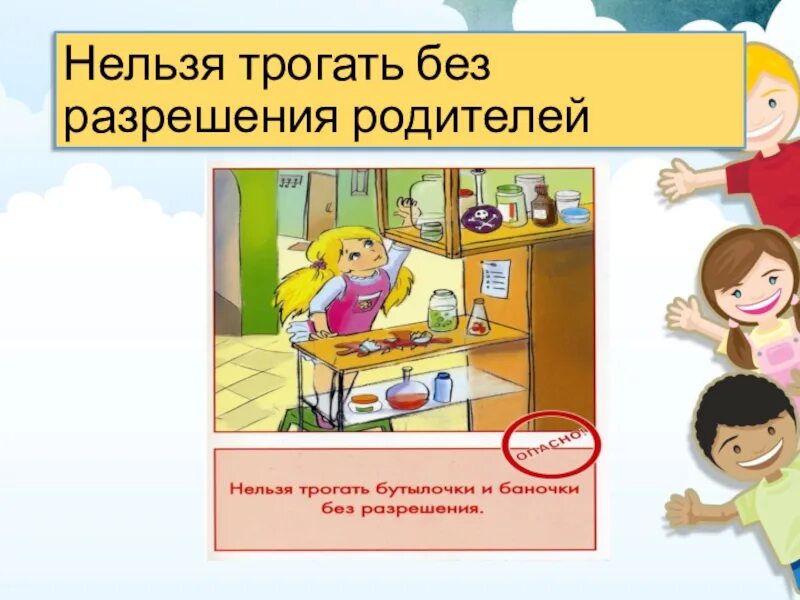 Нельзя трогать без разрешения родителей

ОПАСНО!

Нельзя трогать бутылочки и баночки без разрешения.